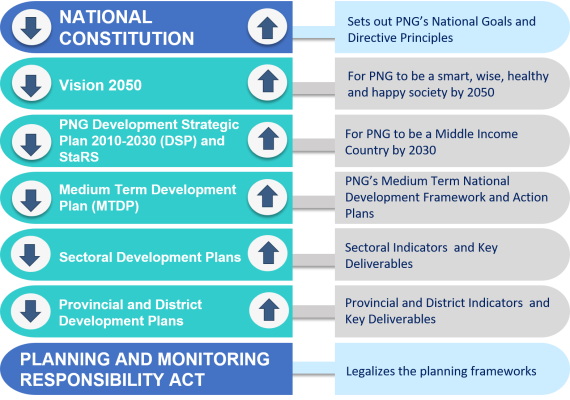 NATIONAL CONSTITUTION

Sets out PNG's National Goals and Directive Principles

Vision 2050

For PNG to be a smart, wise, healthy and happy society by 2050

PNG Development Strategic Plan 2010-2030 (DSP) and StaRS

For PNG to be a Middle Income Country by 2030

Medium Term Development Plan (MTDP)

PNG's Medium Term National Development Framework and Action Plans

Sectoral Development Plans

Sectoral Indicators and Key Deliverables

Provincial and District Development Plans

Provincial and District Indicators and Key Deliverables

PLANNING AND MONITORING RESPONSIBILITY ACT

Legalizes the planning frameworks